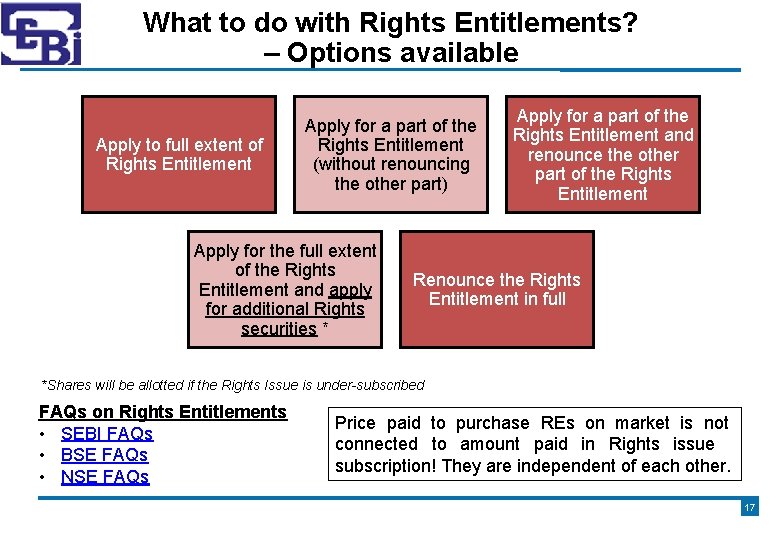 SEBI

What to do with Rights Entitlements? – Options available

Apply to full extent of Rights Entitlement

Apply for a part of the Rights Entitlement (without renouncing the other part)

Apply for a part of the Rights Entitlement and renounce the other part of the Rights Entitlement

Apply for the full extent of the Rights Entitlement and apply for additional Rights securities *

Renounce the Rights Entitlement in full

*Shares will be allotted if the Rights Issue is under-subscribed

FAQs on Rights Entitlements
• SEBI FAQs
• BSE FAQs
• NSE FAQs

Price paid to purchase REs on market is not connected to amount paid in Rights issue subscription! They are independent of each other.

17